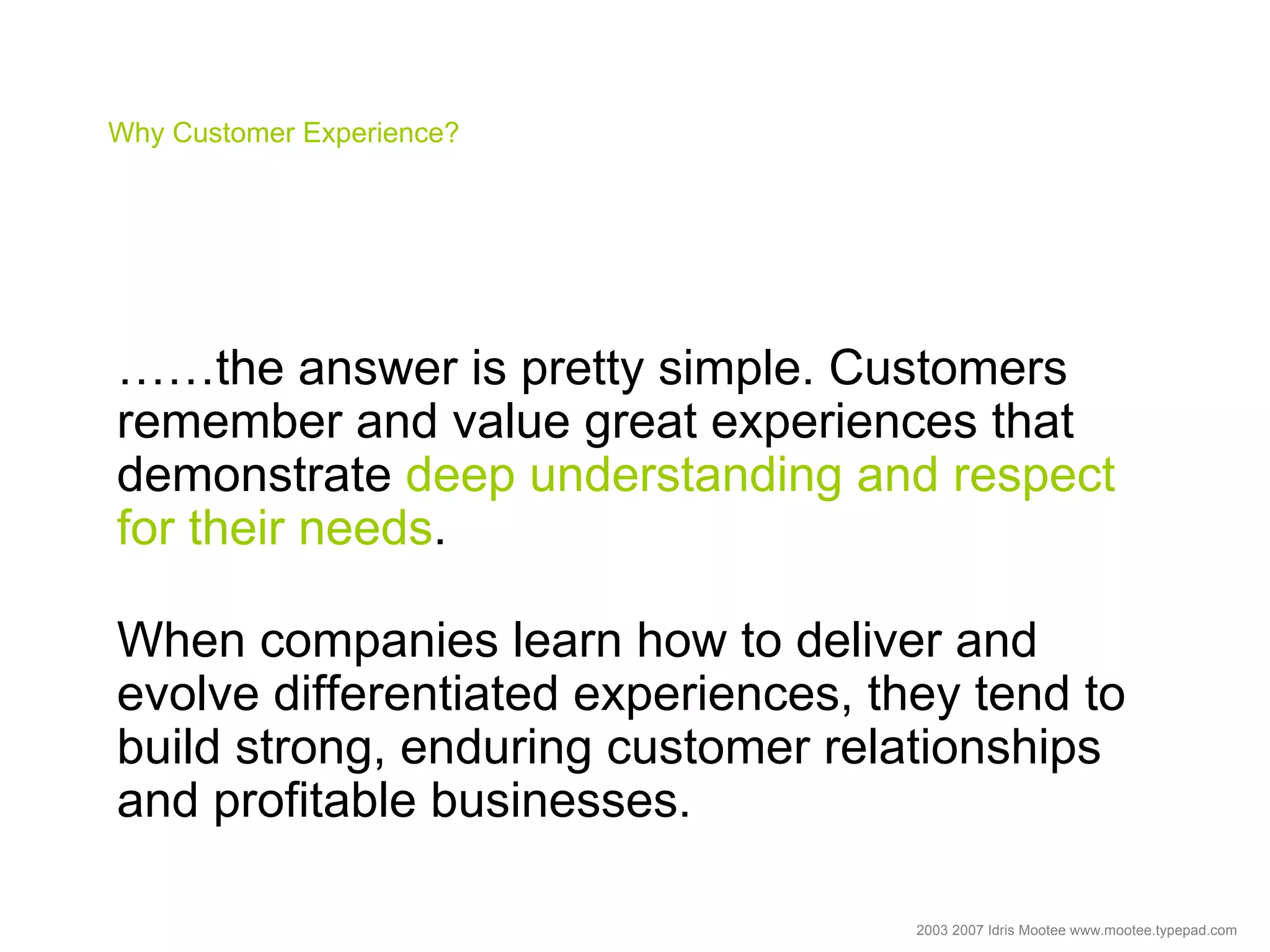 Why Customer Experience?

……the answer is pretty simple. Customers remember and value great experiences that demonstrate deep understanding and respect for their needs.

When companies learn how to deliver and evolve differentiated experiences, they tend to build strong, enduring customer relationships and profitable businesses.

2003 2007 Idris Mootee www.mootee.typepad.com